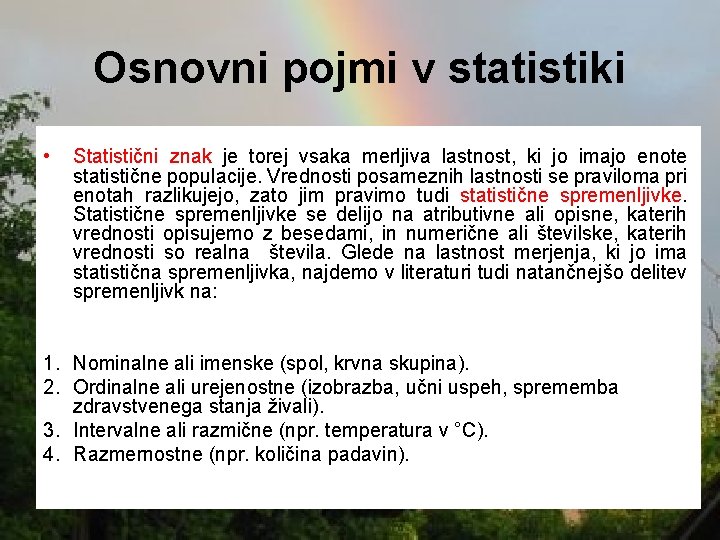 Osnovni pojmi v statistiki

• Statistični znak je torej vsaka merljiva lastnost, ki jo imajo enote statistične populacije. Vrednosti posameznih lastnosti se praviloma pri enotah razlikujejo, zato jim pravimo tudi statistične spremenljivke. Statistične spremenljivke se delijo na atributivne ali opisne, katerih vrednosti opisujemo z besedami, in numerične ali številske, katerih vrednosti so realna števila. Glede na lastnost merjenja, ki jo ima statistična spremenljivka, najdemo v literaturi tudi natančnejšo delitev spremenljivk na:

1. Nominalne ali imenske (spol, krvna skupina).
2. Ordinalne ali urejenostne (izobrazba, učni uspeh, sprememba zdravstvenega stanja živali).
3. Intervalne ali razmične (npr. temperatura v °C).
4. Razmernostne (npr. količina padavin).